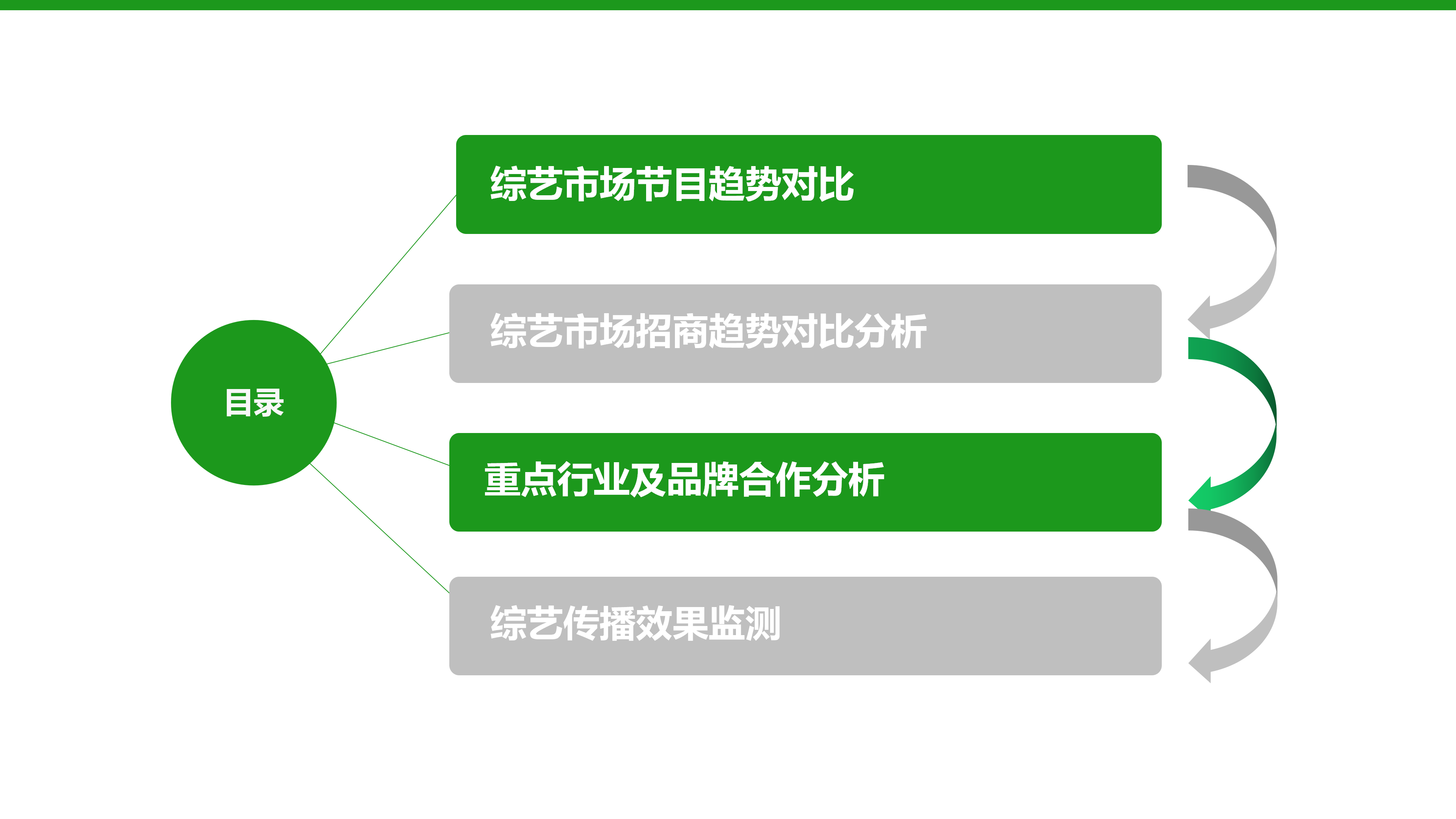 目录

综艺市场节目趋势对比

综艺市场招商趋势对比分析

重点行业及品牌合作分析

综艺传播效果监测